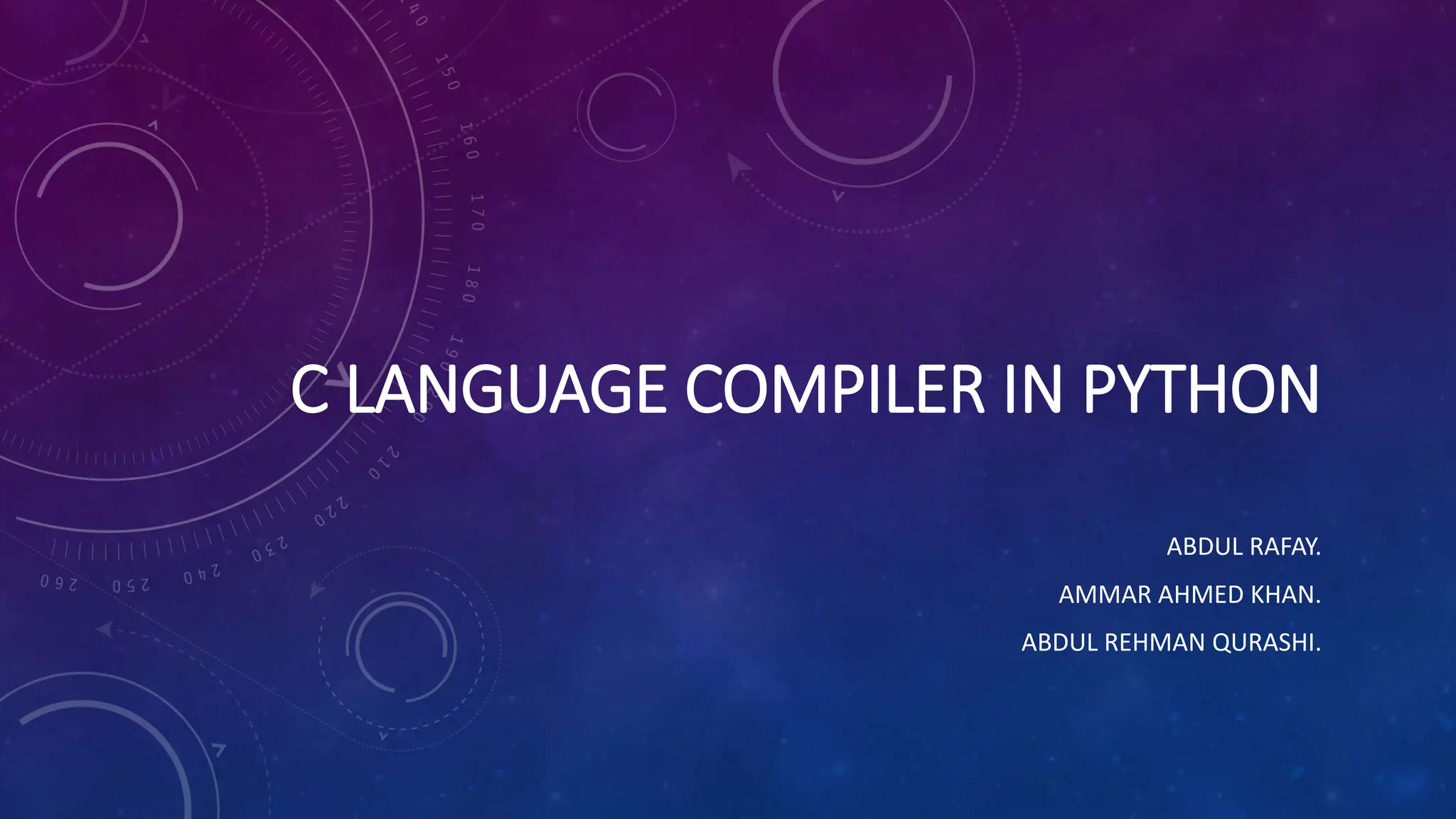 C LANGUAGE COMPILER IN PYTHON

ABDUL RAFAY.

AMMAR AHMED KHAN.

ABDUL REHMAN QURASHI.